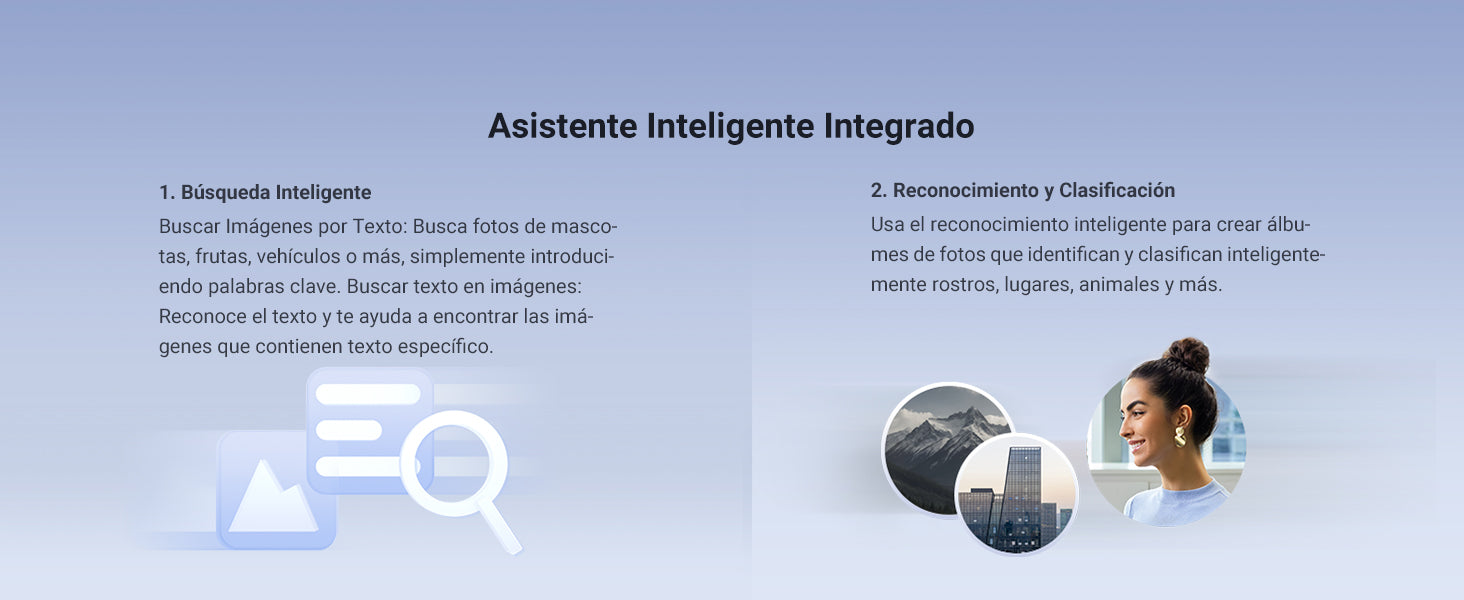 Asistente Inteligente Integrado

1. Búsqueda Inteligente

Buscar Imágenes por Texto: Busca fotos de mascotas, frutas, vehículos o más, simplemente introduciendo palabras clave. Buscar texto en imágenes: Reconoce el texto y te ayuda a encontrar las imágenes que contienen texto específico.

2. Reconocimiento y Clasificación

Usa el reconocimiento inteligente para crear álbumes de fotos que identifican y clasifican inteligentemente rostros, lugares, animales y más.